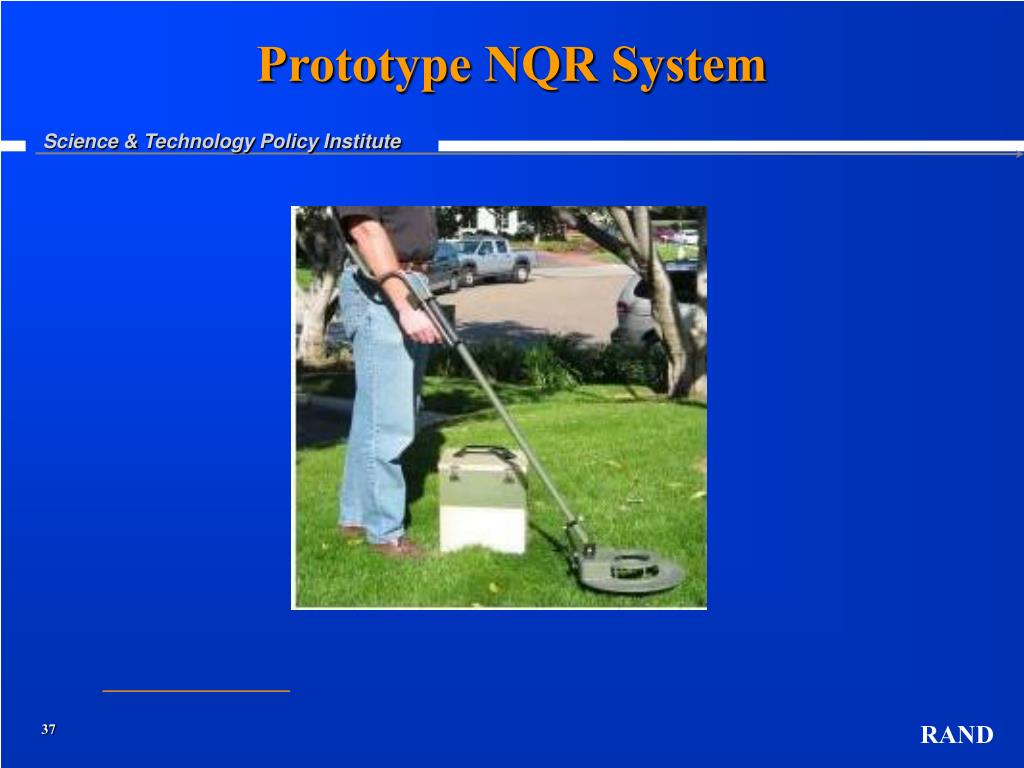 Prototype NQR System

Science & Technology Policy Institute

37

RAND